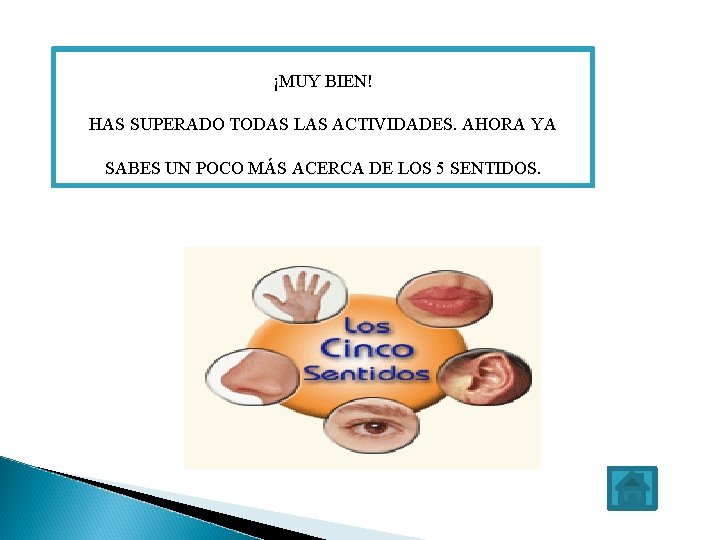 ¡MUY BIEN!

HAS SUPERADO TODAS LAS ACTIVIDADES. AHORA YA SABES UN POCO MÁS ACERCA DE LOS 5 SENTIDOS.

Los Cinco Sentidos